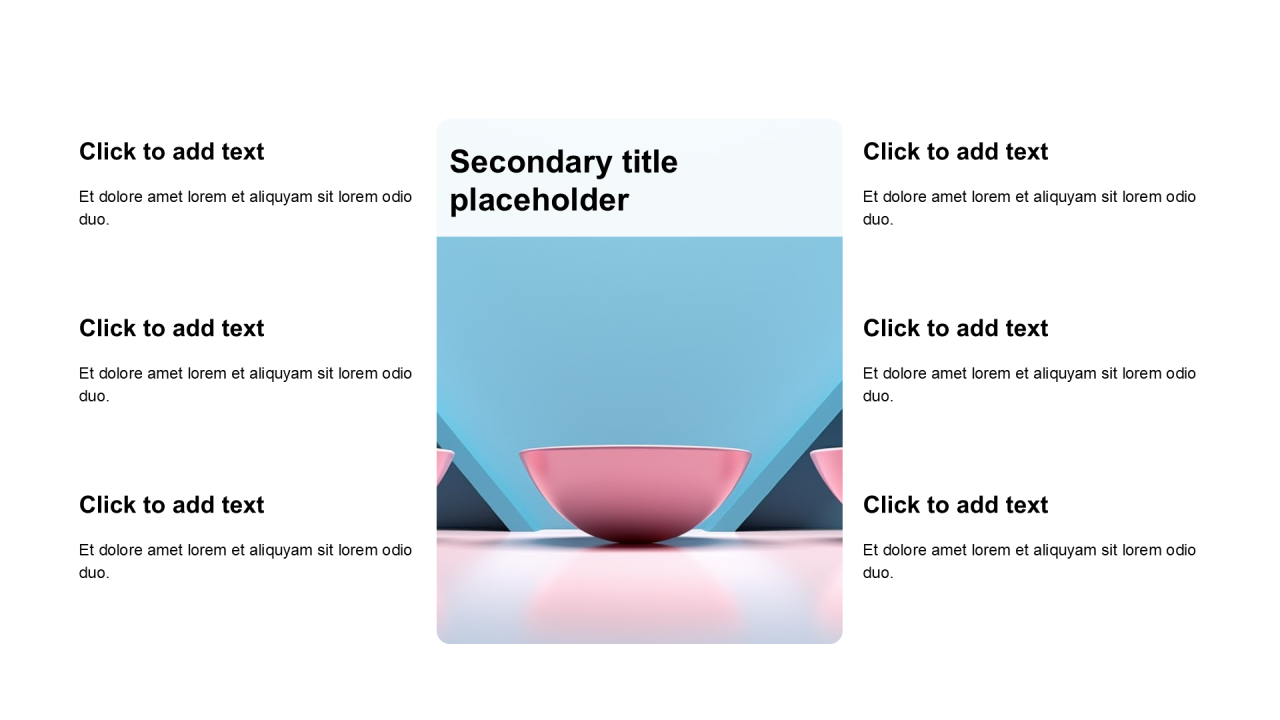 Click to add text

Et dolore amet lorem et aliquyam sit lorem odio duo.

Click to add text

Et dolore amet lorem et aliquyam sit lorem odio duo.

Click to add text

Et dolore amet lorem et aliquyam sit lorem odio duo.

Secondary title placeholder

Click to add text

Et dolore amet lorem et aliquyam sit lorem odio duo.

Click to add text

Et dolore amet lorem et aliquyam sit lorem odio duo.

Click to add text

Et dolore amet lorem et aliquyam sit lorem odio duo.